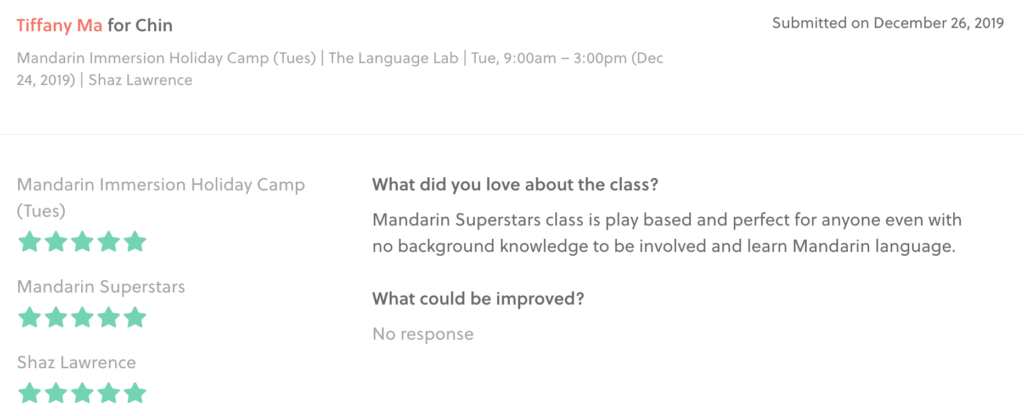 Tiffany Ma for Chin

Submitted on December 26, 2019

Mandarin Immersion Holiday Camp (Tues) | The Language Lab | Tue, 9:00am – 3:00pm (Dec 24, 2019) | Shaz Lawrence

Mandarin Immersion Holiday Camp (Tues)

Mandarin Superstars

Shaz Lawrence

What did you love about the class?

Mandarin Superstars class is play based and perfect for anyone even with no background knowledge to be involved and learn Mandarin language.

What could be improved?

No response